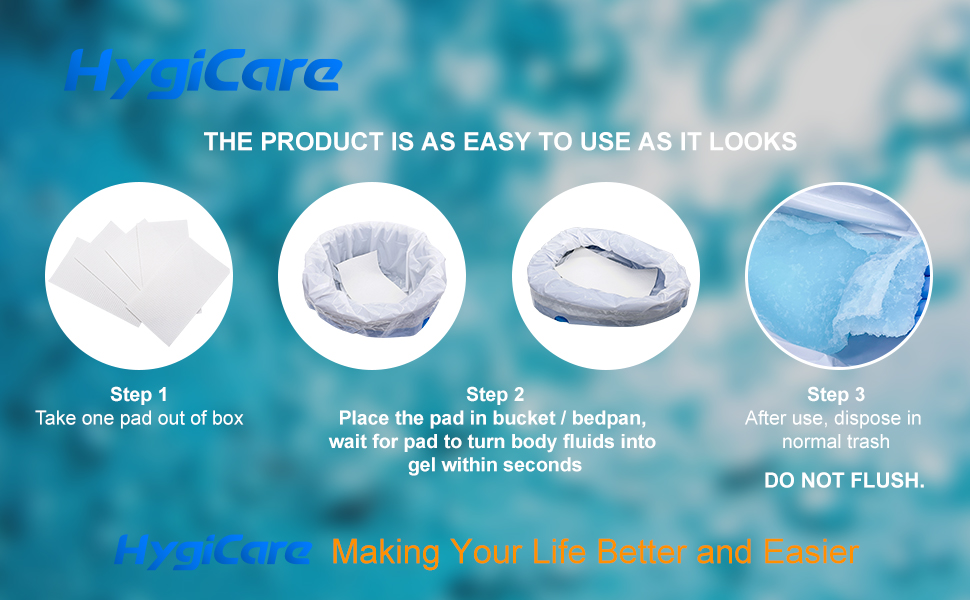 HygiCare

THE PRODUCT IS AS EASY TO USE AS IT LOOKS

Step 1
Take one pad out of box

Step 2
Place the pad in bucket / bedpan, wait for pad to turn body fluids into gel within seconds

Step 3
After use, dispose in normal trash

DO NOT FLUSH.

HygiCare Making Your Life Better and Easier